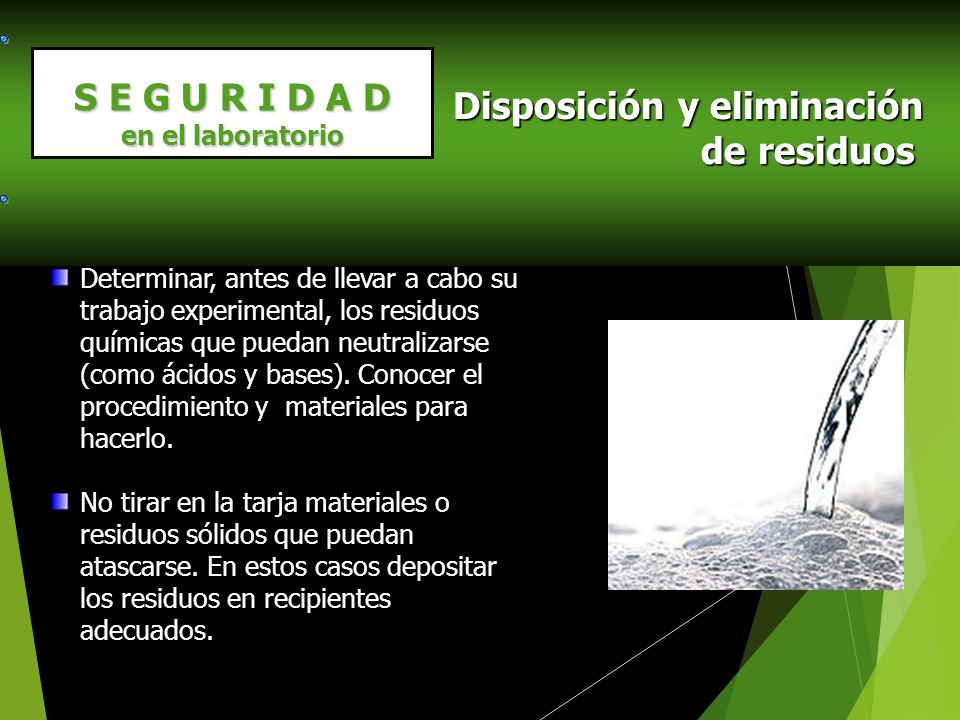 S E G U R I D A D
en el laboratorio

Disposición y eliminación de residuos

Determinar, antes de llevar a cabo su trabajo experimental, los residuos químicas que puedan neutralizarse (como ácidos y bases). Conocer el procedimiento y materiales para hacerlo.

No tirar en la tarja materiales o residuos sólidos que puedan atascarse. En estos casos depositar los residuos en recipientes adecuados.